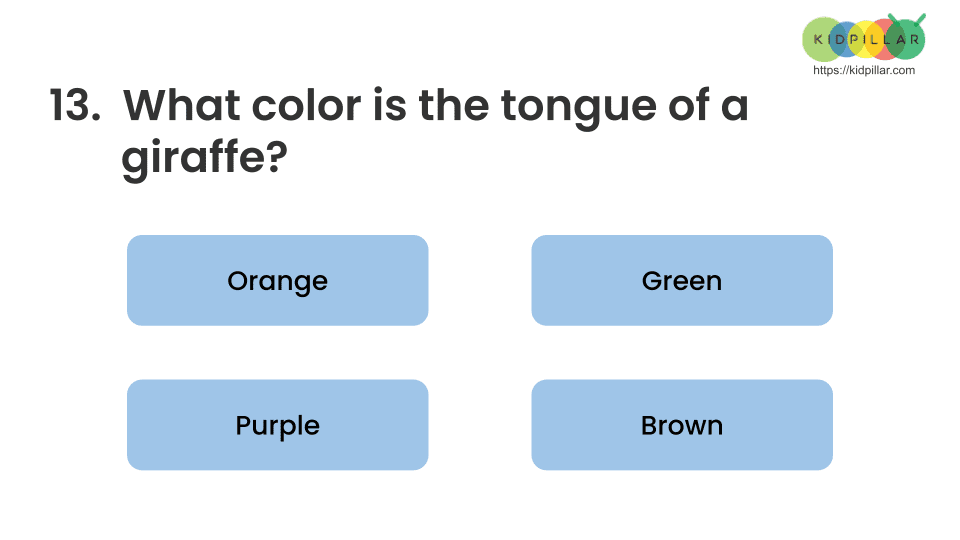 KIDPILLAR
https://kidpillar.com

13. What color is the tongue of a giraffe?

Orange

Green

Purple

Brown